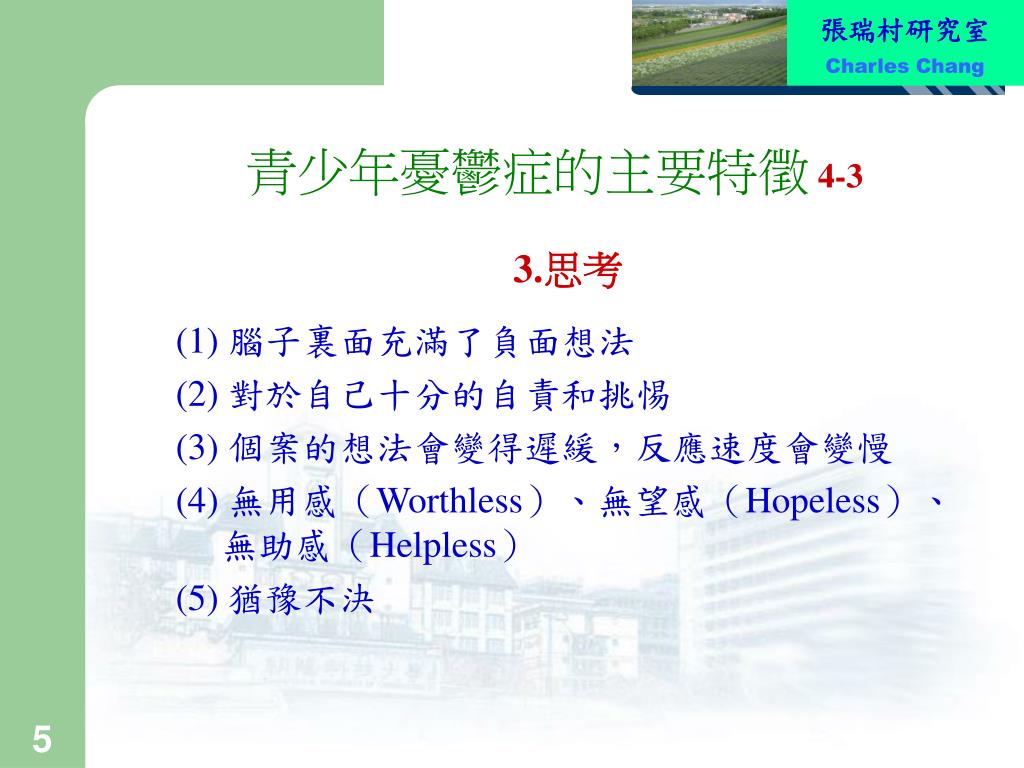 張瑞村研究室
Charles Chang

青少年憂鬱症的主要特徵 4-3

3.思考

(1) 腦子裏面充滿了負面想法
(2) 對於自己十分的自責和挑惕
(3) 個案的想法會變得遲緩，反應速度會變慢
(4) 無用感（Worthless）、無望感（Hopeless）、無助感（Helpless）
(5) 猶豫不決

5